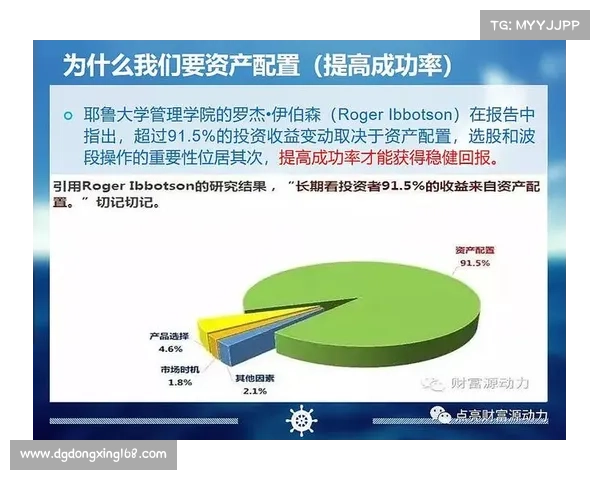 TG: MYYJJPP

为什么我们要资产配置（提高成功率）

耶鲁大学管理学院的罗杰•伊伯森（Roger Ibbotson）在报告中指出，超过91.5%的投资收益变动取决于资产配置，选股和波段操作的重要性位居其次，提高成功率才能获得稳健回报。

引用Roger Ibbotson的研究结果，“长期看投资者91.5%的收益来自资产配置。”切记切记。

资产配置
91.5%

产品选择
4.6%

市场时机
1.8%

其他因素
2.1%

财富源动力

点亮财富源动力

www.dgdongxing168.com